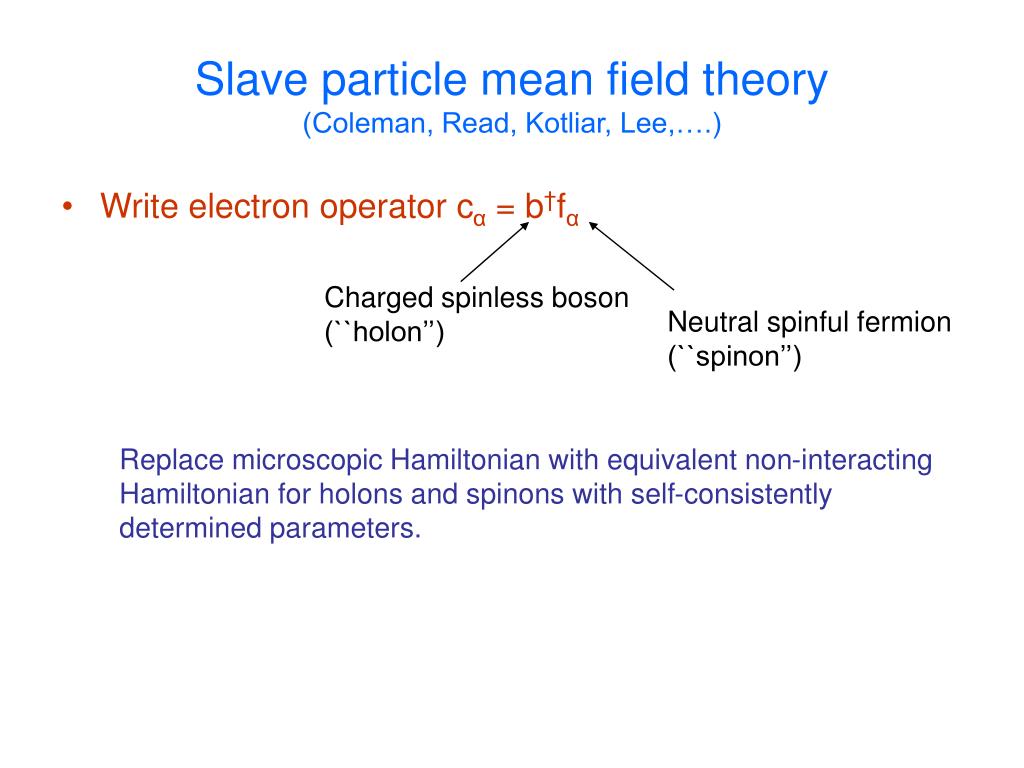 Slave particle mean field theory
(Coleman, Read, Kotliar, Lee,….)

• Write electron operator $c_\alpha = b^\dagger f_\alpha$

Charged spinless boson (``holon'')

Neutral spinful fermion (``spinon'')

Replace microscopic Hamiltonian with equivalent non-interacting Hamiltonian for holons and spinons with self-consistently determined parameters.